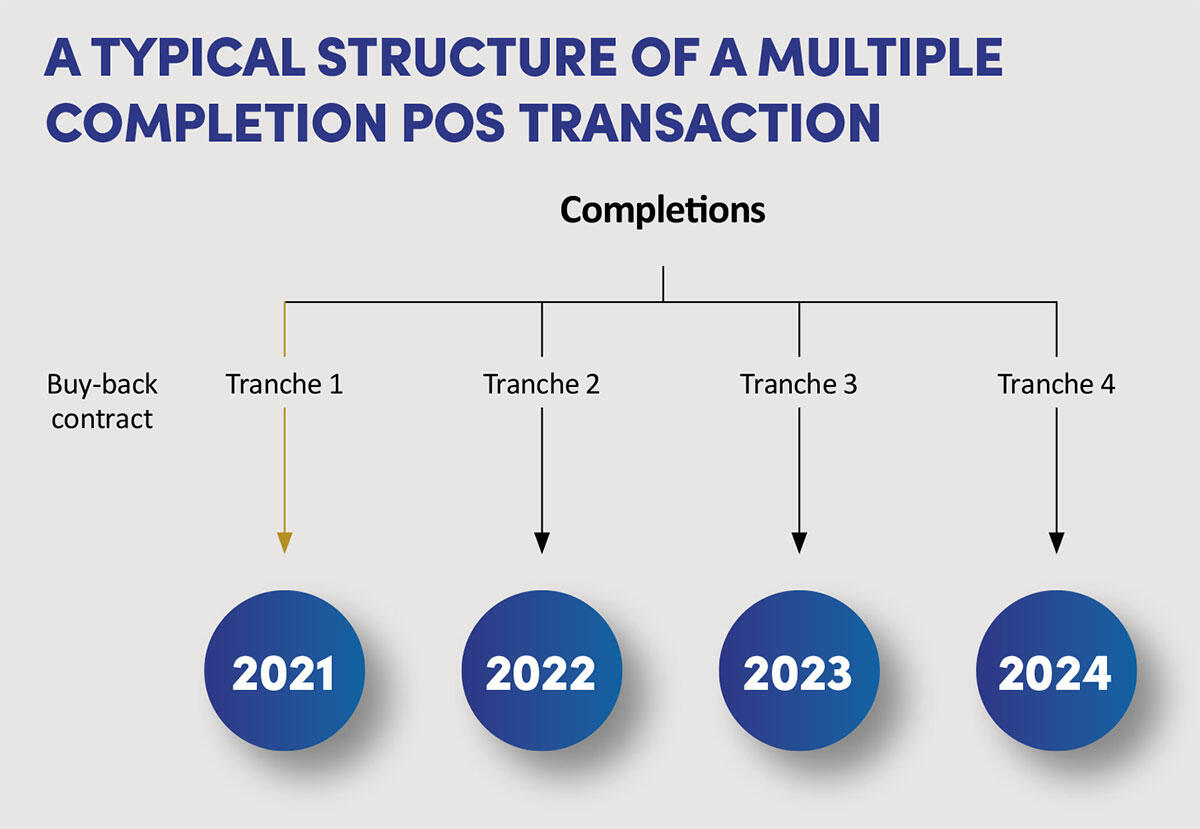 A TYPICAL STRUCTURE OF A MULTIPLE COMPLETION POS TRANSACTION

Completions

Buy-back contract

Tranche 1

Tranche 2

Tranche 3

Tranche 4

2021

2022

2023

2024